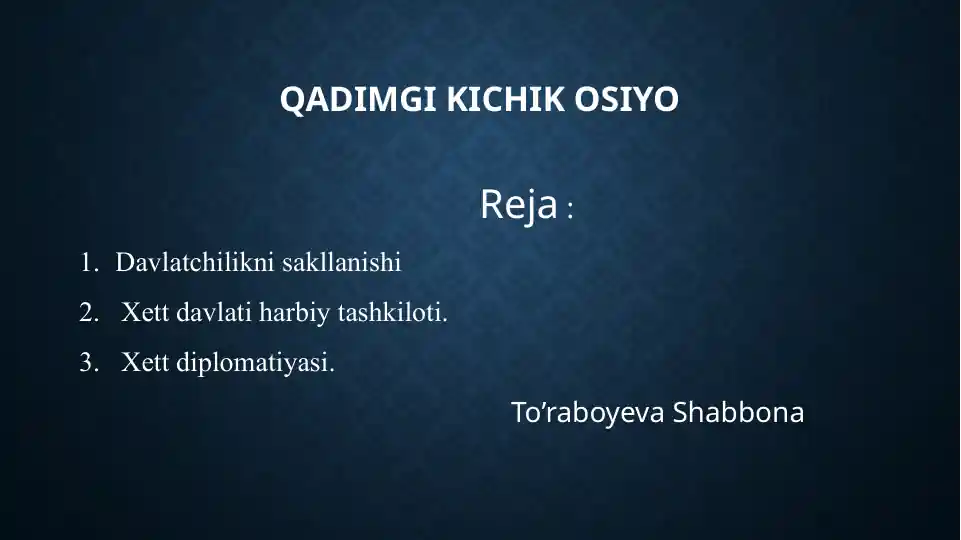 QADIMGI KICHIK OSIYO

Reja :

1. Davlatchilikni sakllanishi
2. Xett davlati harbiy tashkiloti.
3. Xett diplomatiyasi.

To’raboyeva Shabbona